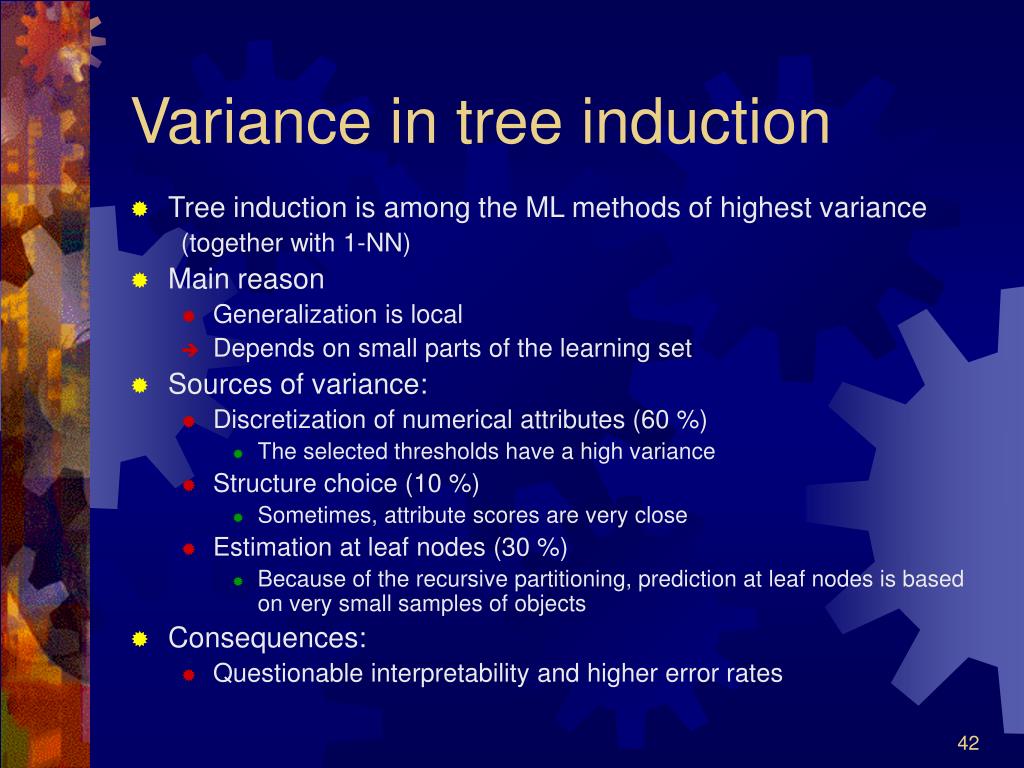 Variance in tree induction

Tree induction is among the ML methods of highest variance (together with 1-NN)

Main reason

Generalization is local

Depends on small parts of the learning set

Sources of variance:

Discretization of numerical attributes (60 %)

The selected thresholds have a high variance

Structure choice (10 %)

Sometimes, attribute scores are very close

Estimation at leaf nodes (30 %)

Because of the recursive partitioning, prediction at leaf nodes is based on very small samples of objects

Consequences:

Questionable interpretability and higher error rates

42